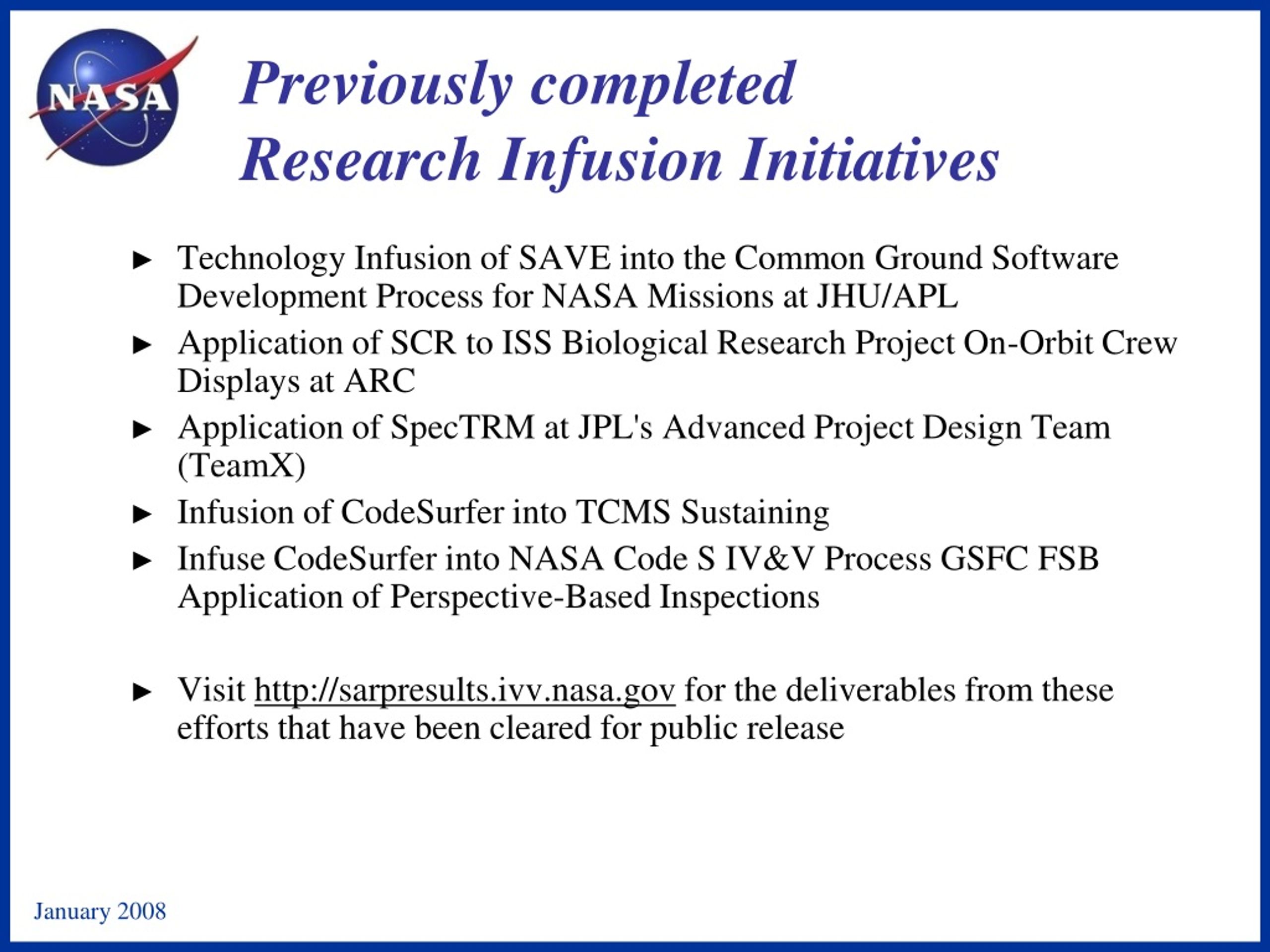 NASA

Previously completed
Research Infusion Initiatives

► Technology Infusion of SAVE into the Common Ground Software Development Process for NASA Missions at JHU/APL

► Application of SCR to ISS Biological Research Project On-Orbit Crew Displays at ARC

► Application of SpecTRM at JPL's Advanced Project Design Team (TeamX)

► Infusion of CodeSurfer into TCMS Sustaining

► Infuse CodeSurfer into NASA Code S IV&V Process GSFC FSB Application of Perspective-Based Inspections

► Visit http://sarpresults.ivv.nasa.gov for the deliverables from these efforts that have been cleared for public release

January 2008